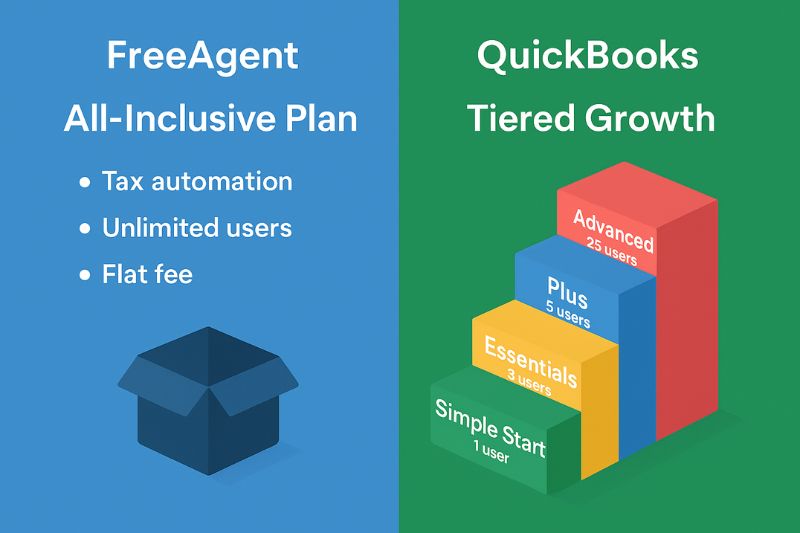 FreeAgent
All-Inclusive Plan

• Tax automation
• Unlimited users
• Flat fee

QuickBooks
Tiered Growth

Advanced
25 users

Plus
5 users

Essentials
3 users

Simple Start
1 user